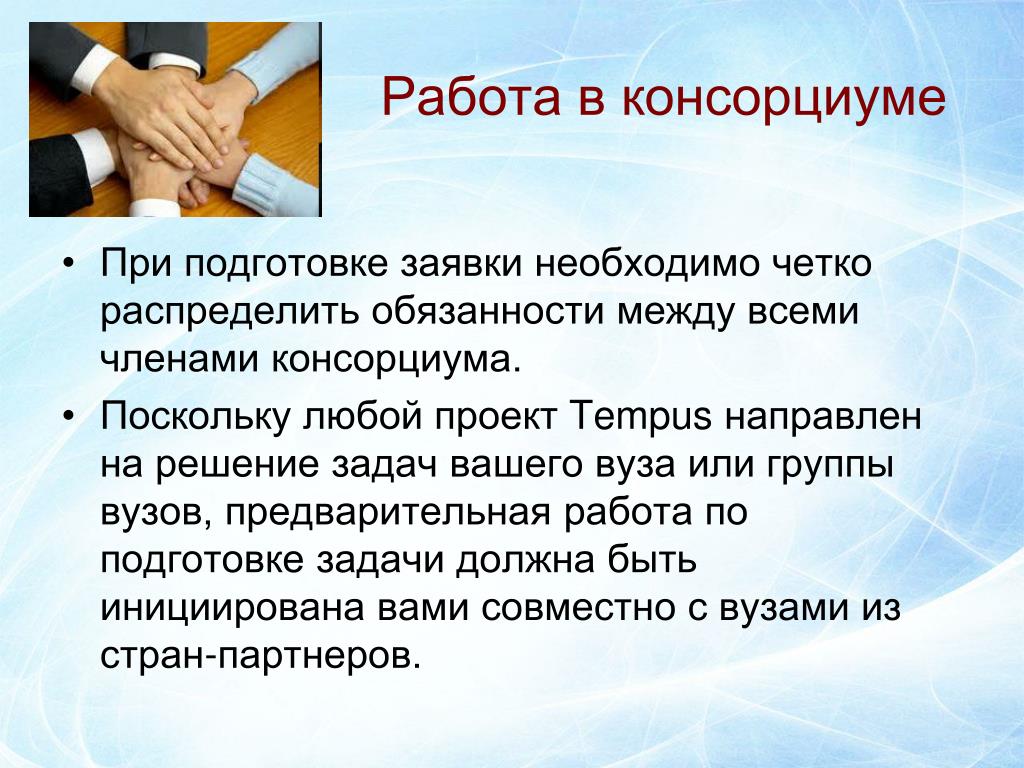 Работа в консорциуме

• При подготовке заявки необходимо четко распределить обязанности между всеми членами консорциума.

• Поскольку любой проект Tempus направлен на решение задач вашего вуза или группы вузов, предварительная работа по подготовке задачи должна быть инициирована вами совместно с вузами из стран-партнеров.